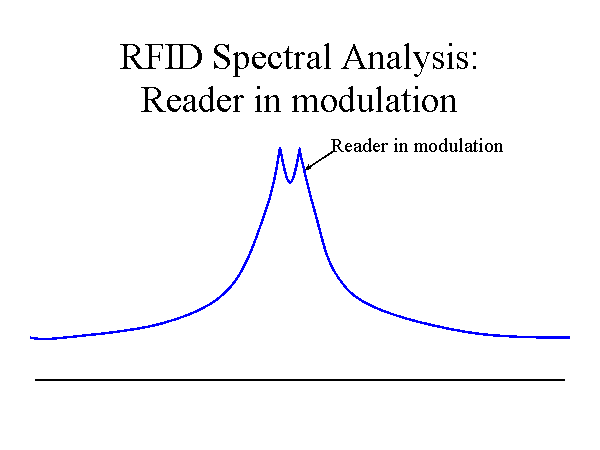 RFID Spectral Analysis: Reader in modulation

Reader in modulation